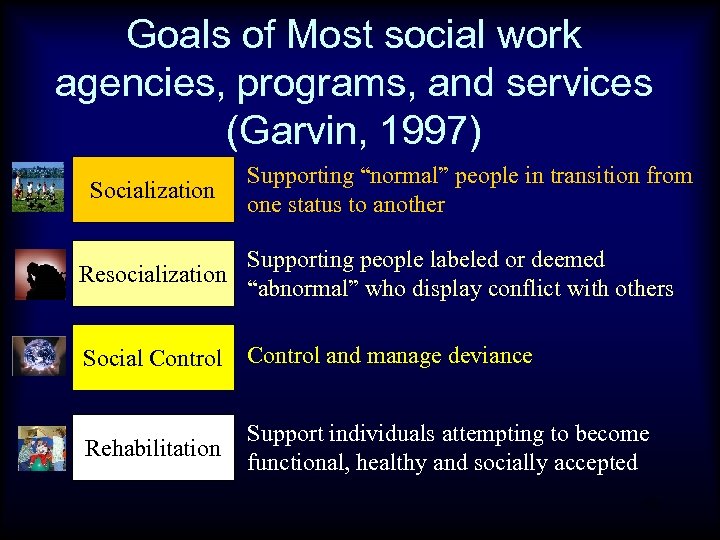 Goals of Most social work agencies, programs, and services (Garvin, 1997)

Socialization

Supporting “normal” people in transition from one status to another

Resocialization

Supporting people labeled or deemed “abnormal” who display conflict with others

Social Control

Control and manage deviance

Rehabilitation

Support individuals attempting to become functional, healthy and socially accepted